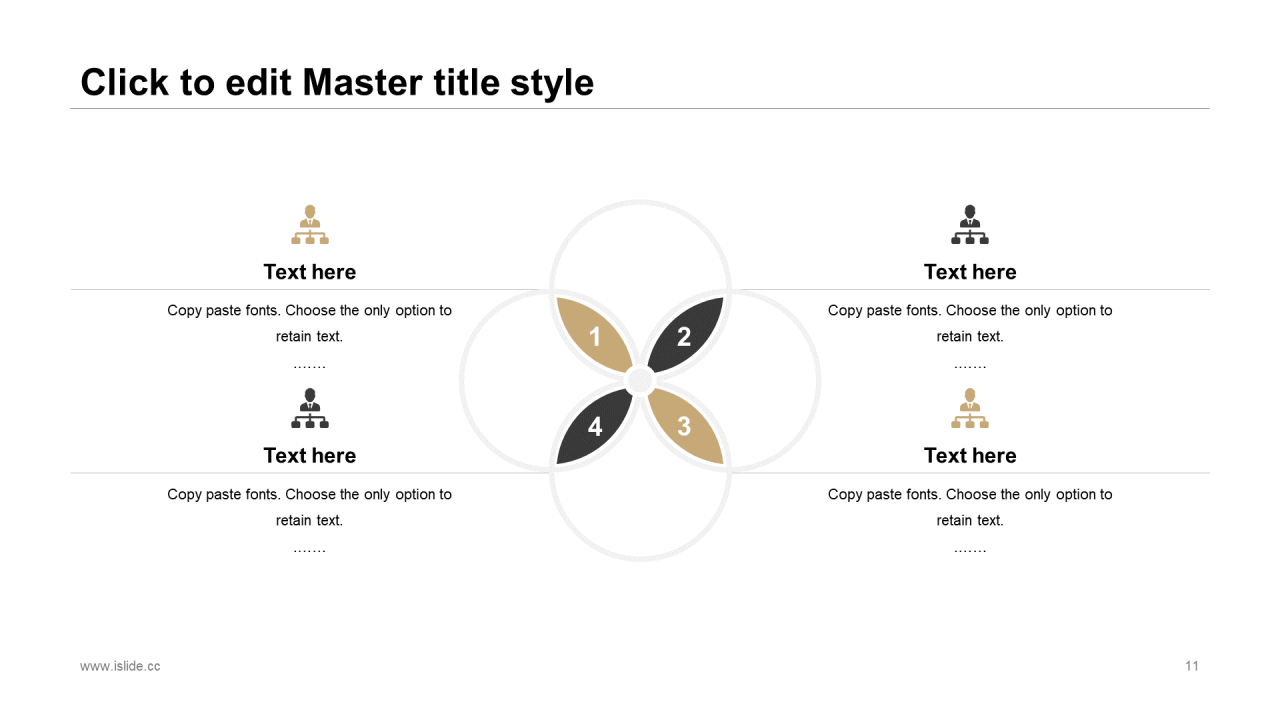 Click to edit Master title style

Text here

Copy paste fonts. Choose the only option to retain text.

…….

Text here

Copy paste fonts. Choose the only option to retain text.

…….

1

2

4

3

Text here

Copy paste fonts. Choose the only option to retain text.

…….

Text here

Copy paste fonts. Choose the only option to retain text.

…….

www.islide.cc

11